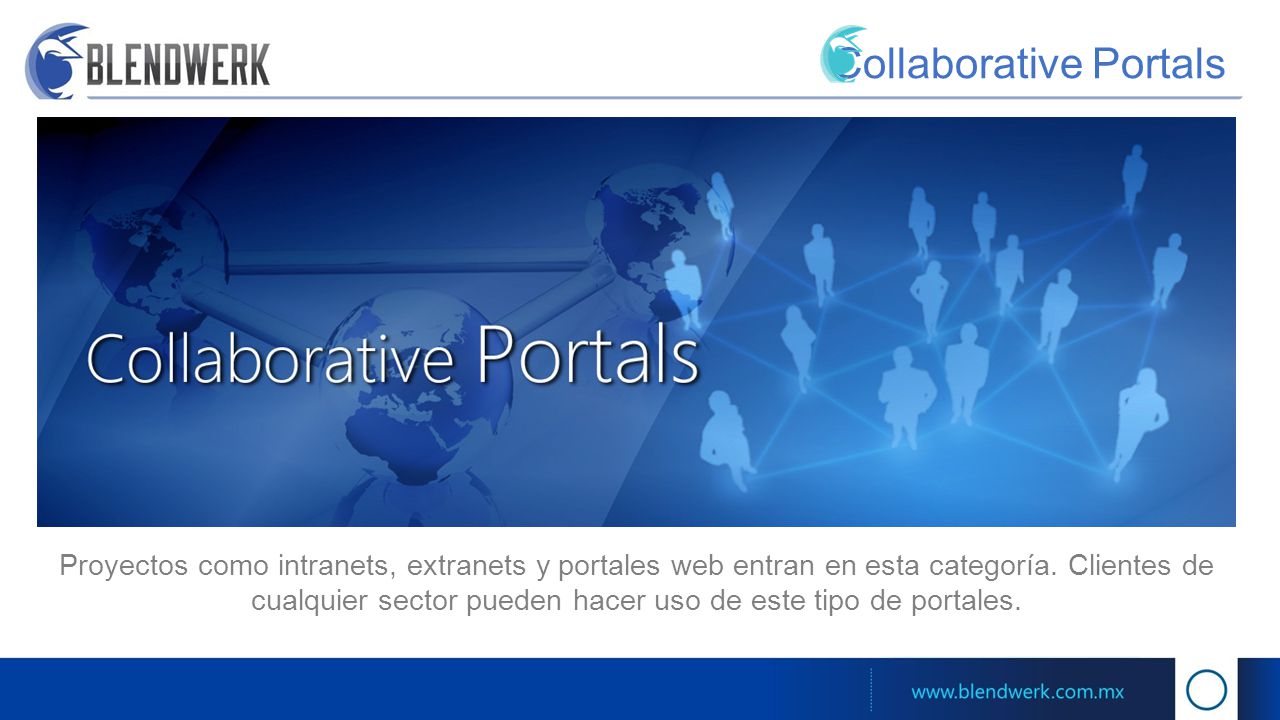 BLENDWERK

Collaborative Portals

Collaborative Portals

Proyectos como intranets, extranets y portales web entran en esta categoría. Clientes de cualquier sector pueden hacer uso de este tipo de portales.

www.blendwerk.com.mx